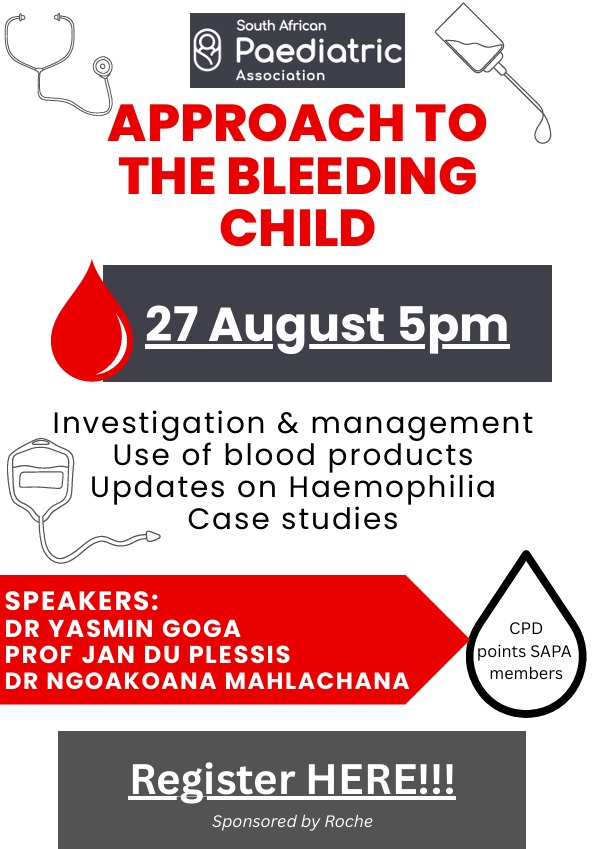 South African
Paediatric
Association

APPROACH TO THE BLEEDING CHILD

27 August 5pm

Investigation & management
Use of blood products
Updates on Haemophilia
Case studies

SPEAKERS:
DR YASMIN GOGA
PROF JAN DU PLESSIS
DR NGOAKOANA MAHLACHANA

CPD points SAPA members

Register HERE!!!

Sponsored by Roche